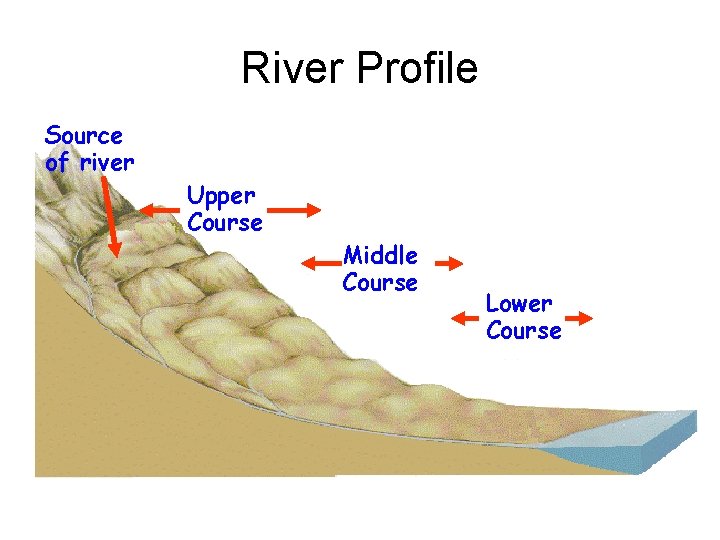 River Profile

Source of river

Upper Course

Middle Course

Lower Course